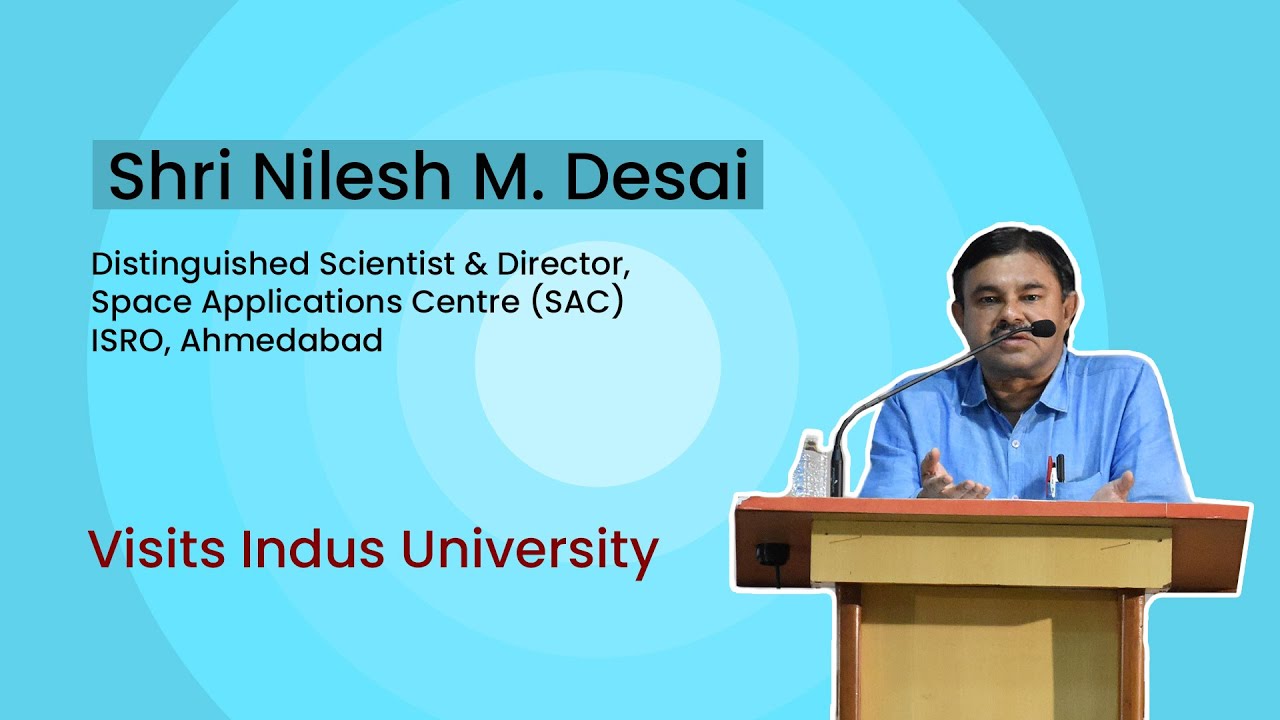 Shri Nilesh M. Desai

Distinguished Scientist & Director,
Space Applications Centre (SAC)
ISRO, Ahmedabad

Visits Indus University